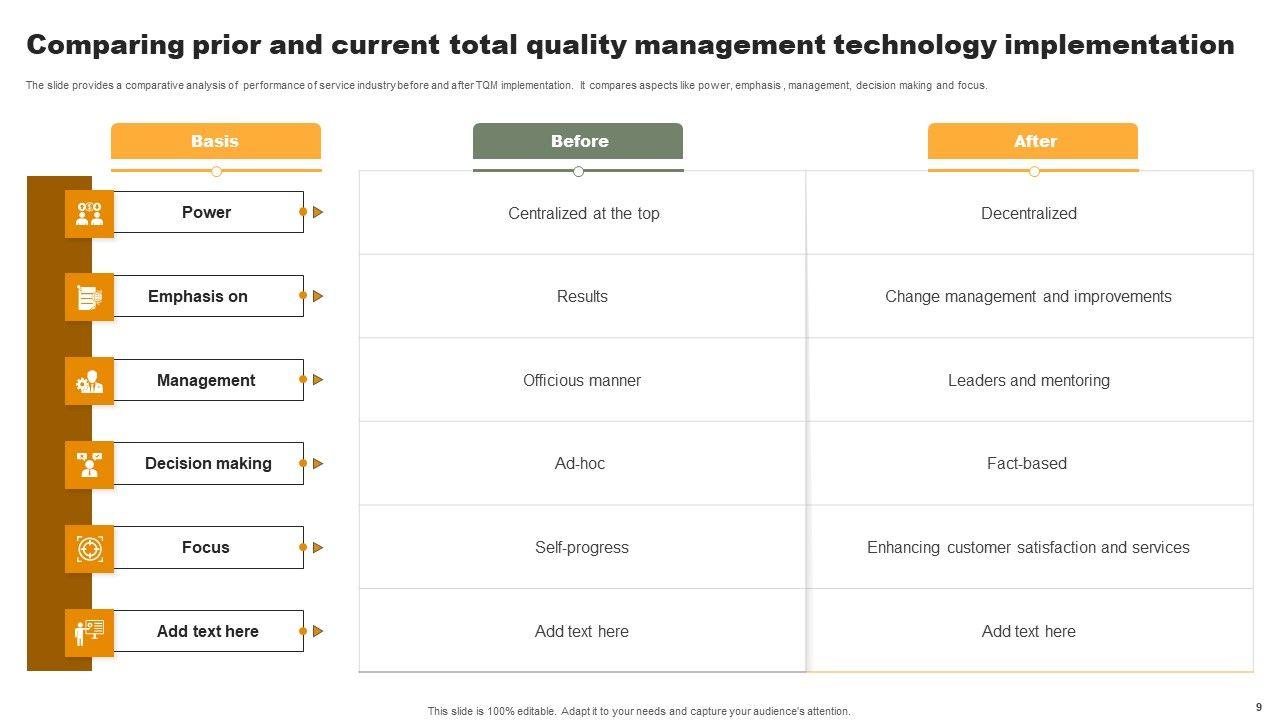 Comparing prior and current total quality management technology implementation

The slide provides a comparative analysis of performance of service industry before and after TQM implementation. It compares aspects like power, emphasis , management, decision making and focus.

| Basis | Before | After |
|---|---|---|
| Power | Centralized at the top | Decentralized |
| Emphasis on | Results | Change management and improvements |
| Management | Officious manner | Leaders and mentoring |
| Decision making | Ad-hoc | Fact-based |
| Focus | Self-progress | Enhancing customer satisfaction and services |
| Add text here | Add text here | Add text here |

This slide is 100% editable. Adapt it to your needs and capture your audience's attention.

9